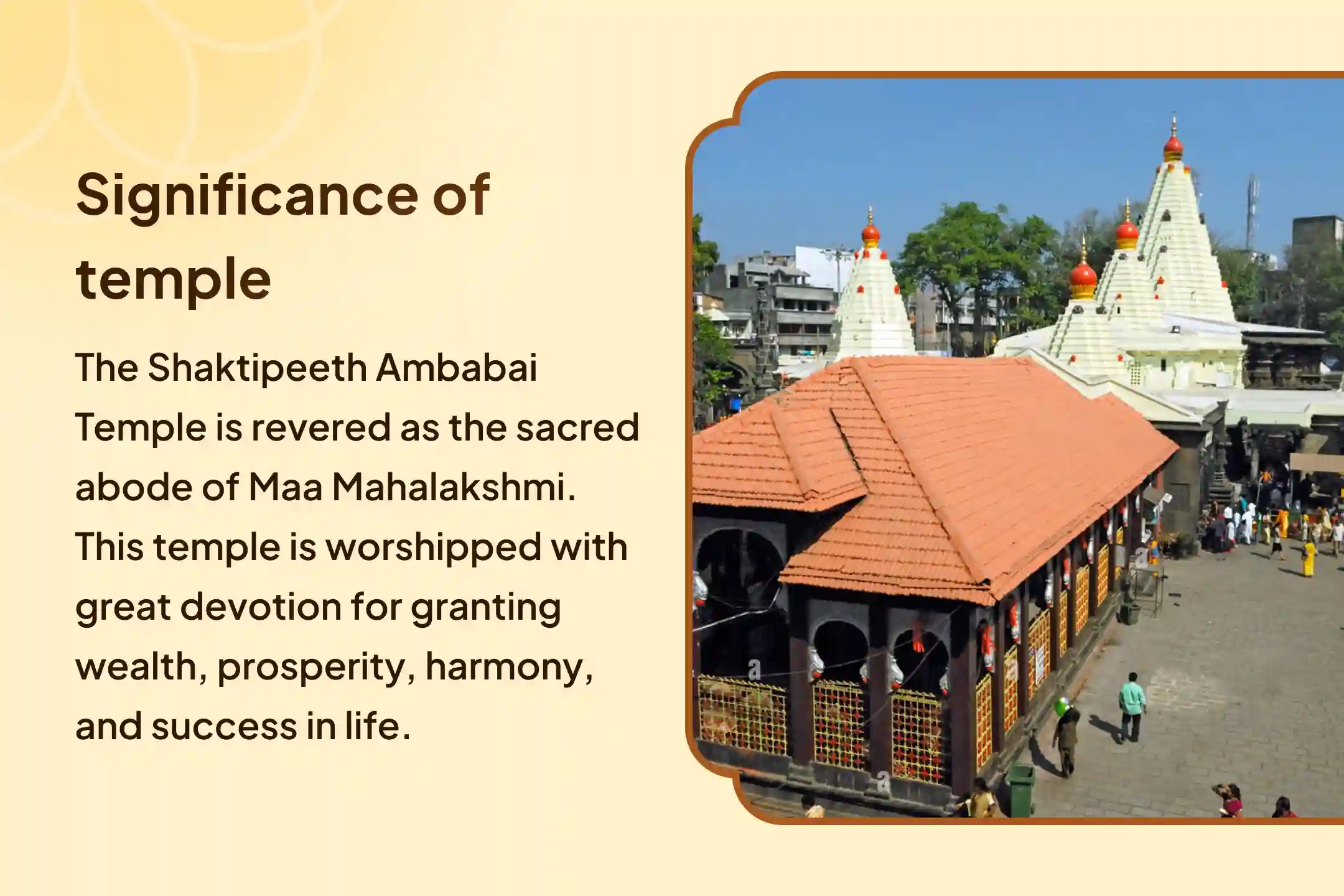 Significance of temple

The Shaktipeeth Ambabai Temple is revered as the sacred abode of Maa Mahalakshmi. This temple is worshipped with great devotion for granting wealth, prosperity, harmony, and success in life.